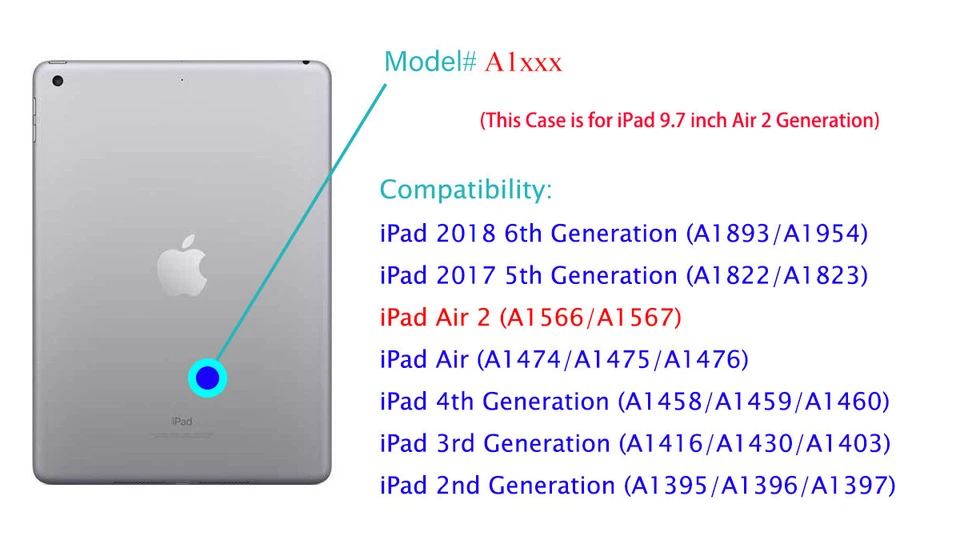 iPad

Model# A1xxx

(This Case is for iPad 9.7 inch Air 2 Generation)

Compatibility:
iPad 2018 6th Generation (A1893/A1954)
iPad 2017 5th Generation (A1822/A1823)
iPad Air 2 (A1566/A1567)
iPad Air (A1474/A1475/A1476)
iPad 4th Generation (A1458/A1459/A1460)
iPad 3rd Generation (A1416/A1430/A1403)
iPad 2nd Generation (A1395/A1396/A1397)